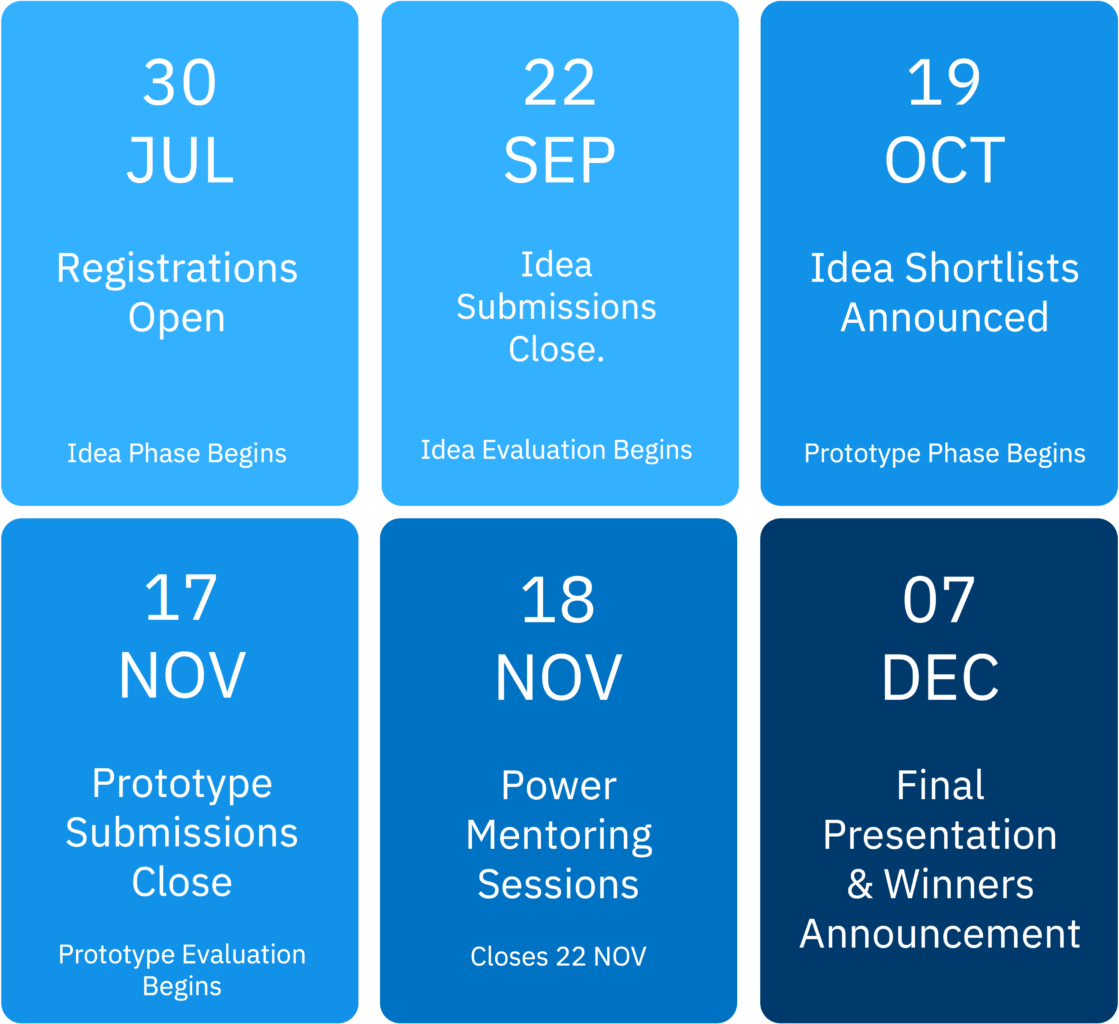 30
JUL

Registrations Open

Idea Phase Begins

22
SEP

Idea Submissions Close.

Idea Evaluation Begins

19
OCT

Idea Shortlists Announced

Prototype Phase Begins

17
NOV

Prototype Submissions Close

Prototype Evaluation Begins

18
NOV

Power Mentoring Sessions

Closes 22 NOV

07
DEC

Final Presentation & Winners Announcement